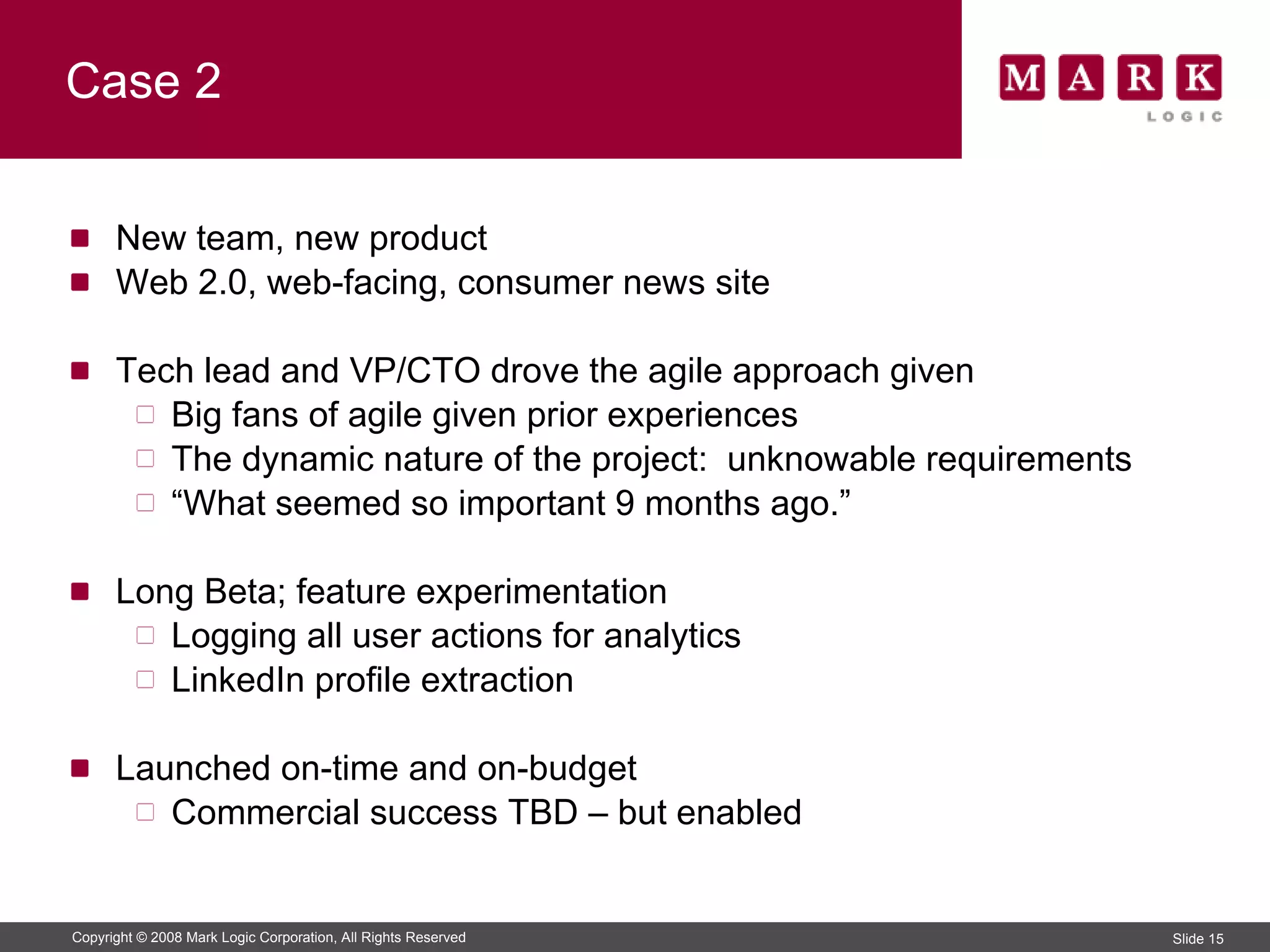 Case 2

MARK LOGIC

New team, new product

Web 2.0, web-facing, consumer news site

Tech lead and VP/CTO drove the agile approach given

Big fans of agile given prior experiences

The dynamic nature of the project: unknowable requirements

“What seemed so important 9 months ago.”

Long Beta; feature experimentation

Logging all user actions for analytics

LinkedIn profile extraction

Launched on-time and on-budget

Commercial success TBD – but enabled

Copyright © 2008 Mark Logic Corporation, All Rights Reserved

Slide 15